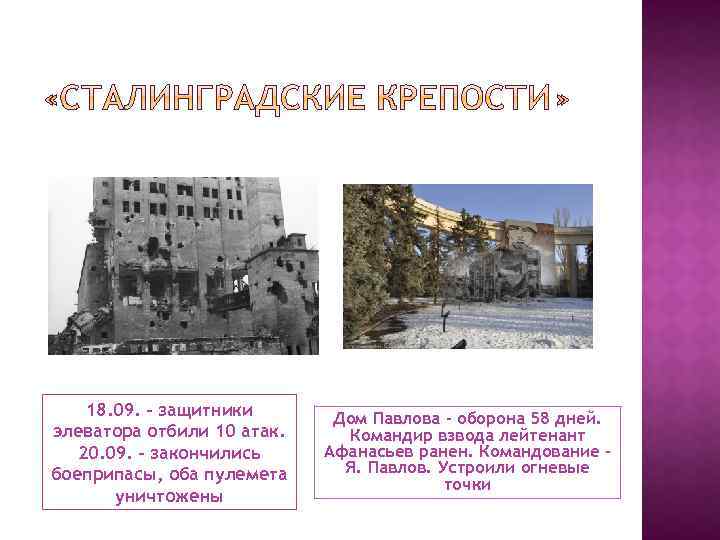 «СТАЛИНГРАДСКИЕ КРЕПОСТИ»

18.09. – защитники элеватора отбили 10 атак. 20.09. – закончились боеприпасы, оба пулемета уничтожены

Дом Павлова – оборона 58 дней. Командир взвода лейтенант Афанасьев ранен. Командование – Я. Павлов. Устроили огневые точки